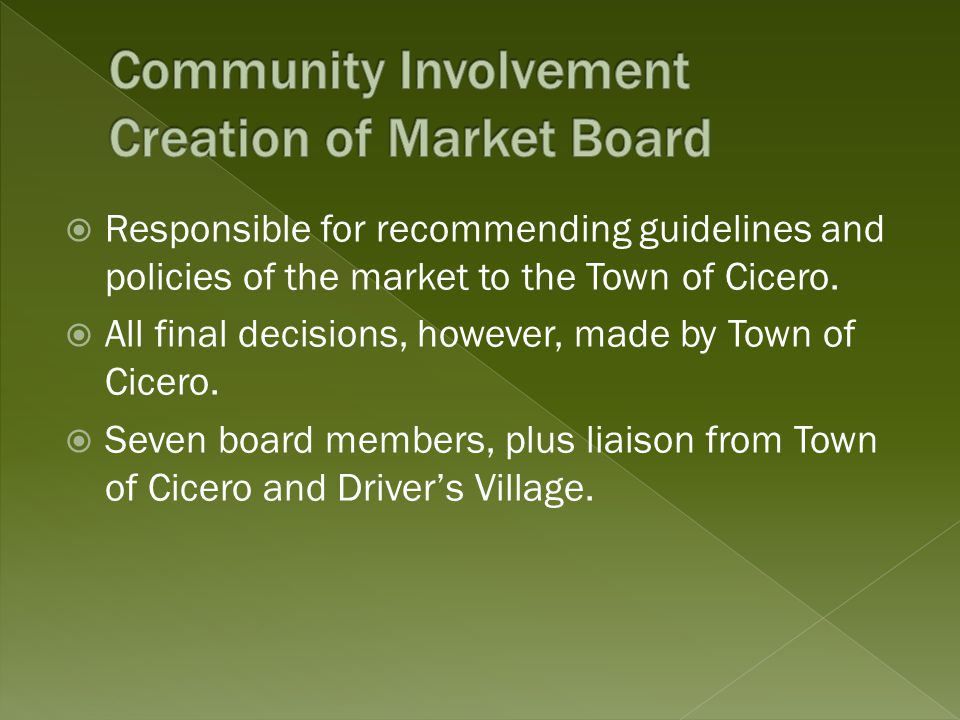 Community Involvement
Creation of Market Board

Responsible for recommending guidelines and policies of the market to the Town of Cicero.

All final decisions, however, made by Town of Cicero.

Seven board members, plus liaison from Town of Cicero and Driver's Village.